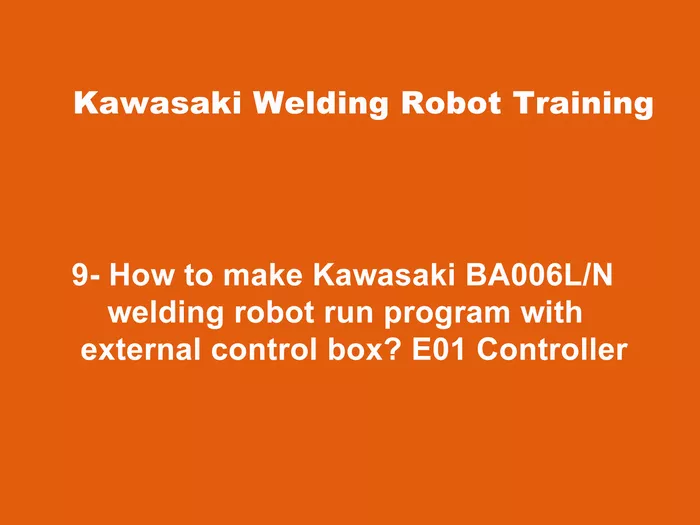 Kawasaki Welding Robot Training

9- How to make Kawasaki BA006L/N welding robot run program with external control box? E01 Controller